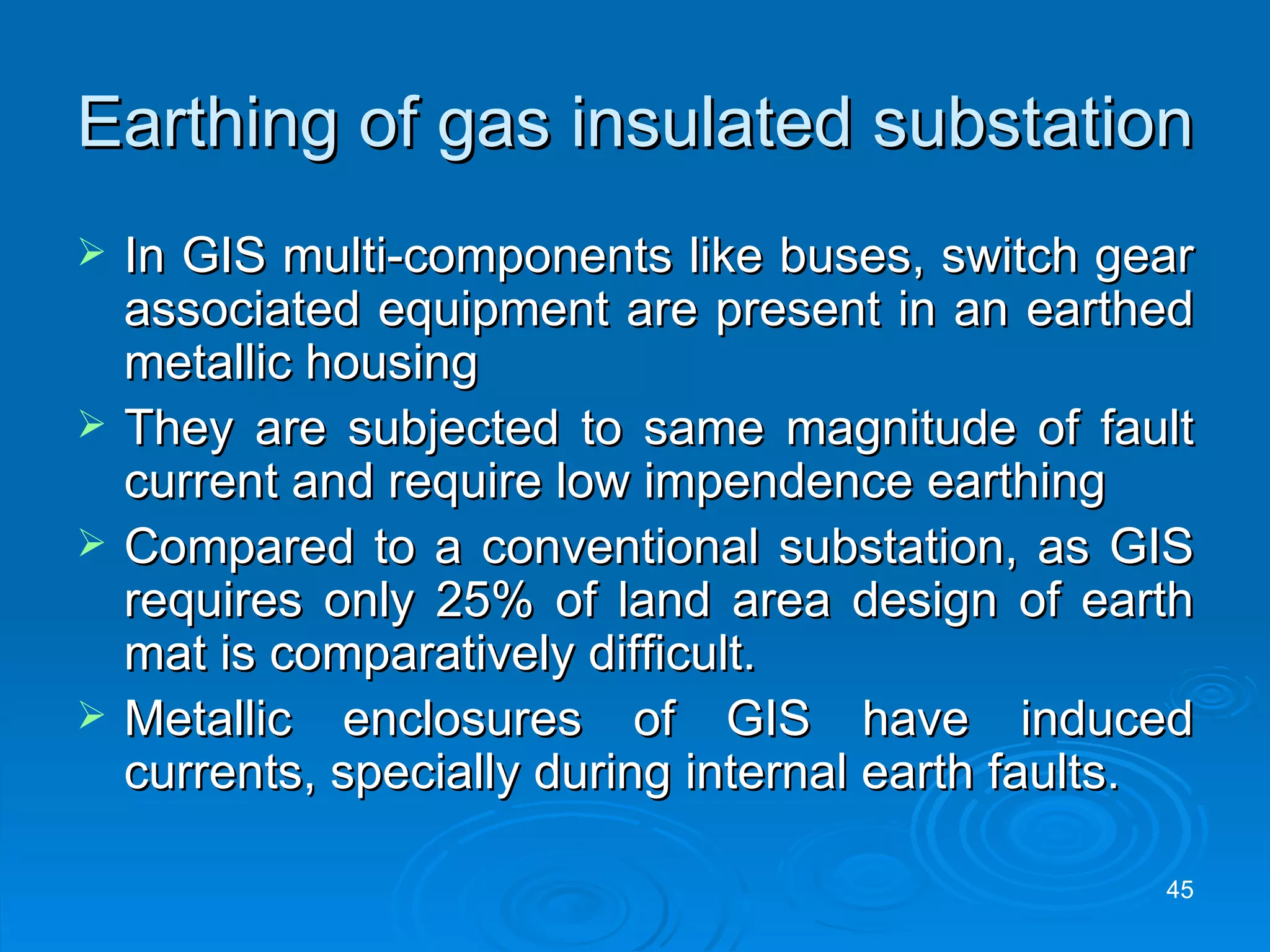 Earthing of gas insulated substation

➢ In GIS multi-components like buses, switch gear associated equipment are present in an earthed metallic housing

➢ They are subjected to same magnitude of fault current and require low impendence earthing

➢ Compared to a conventional substation, as GIS requires only 25% of land area design of earth mat is comparatively difficult.

➢ Metallic enclosures of GIS have induced currents, specially during internal earth faults.

45